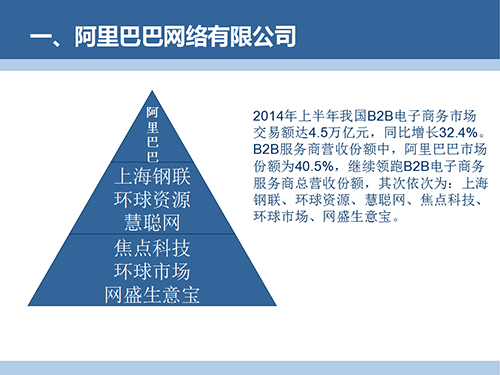 一、阿里巴巴网络有限公司

阿里巴巴

上海钢联
环球资源
慧聪网

焦点科技
环球市场
网盛生意宝

2014年上半年我国B2B电子商务市场交易额达4.5万亿元，同比增长32.4%。B2B服务商营收份额中，阿里巴巴市场份额为40.5%，继续领跑B2B电子商务服务商总营收份额，其次依次为：上海钢联、环球资源、慧聪网、焦点科技、环球市场、网盛生意宝。